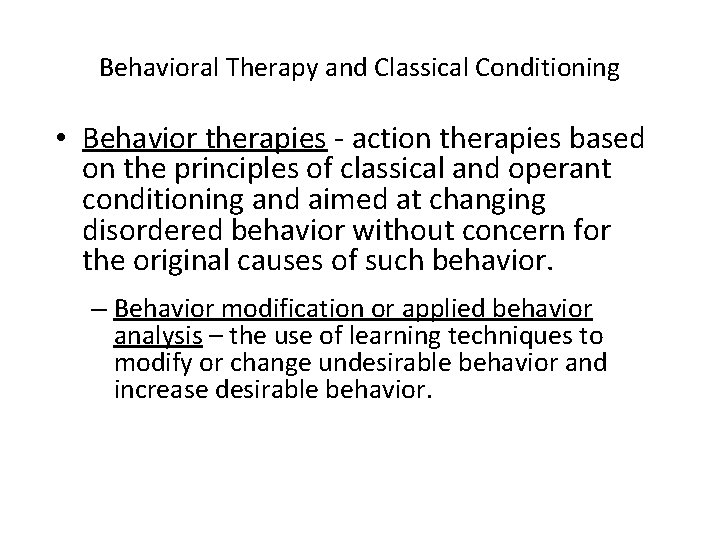 Behavioral Therapy and Classical Conditioning

• Behavior therapies - action therapies based on the principles of classical and operant conditioning and aimed at changing disordered behavior without concern for the original causes of such behavior.

– Behavior modification or applied behavior analysis – the use of learning techniques to modify or change undesirable behavior and increase desirable behavior.